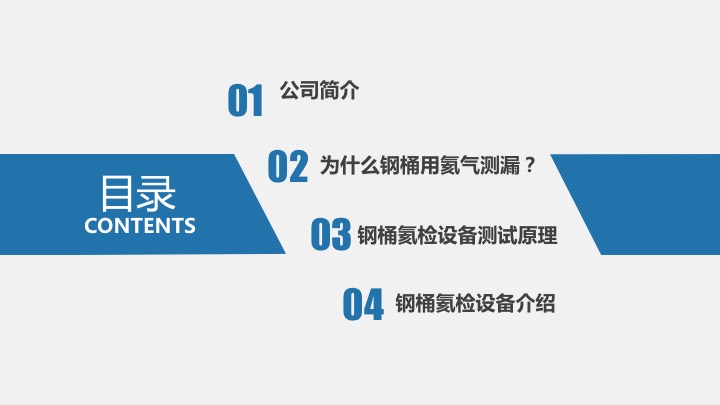 目录
CONTENTS

01 公司简介

02 为什么钢桶用氦气测漏？

03 钢桶氦检设备测试原理

04 钢桶氦检设备介绍